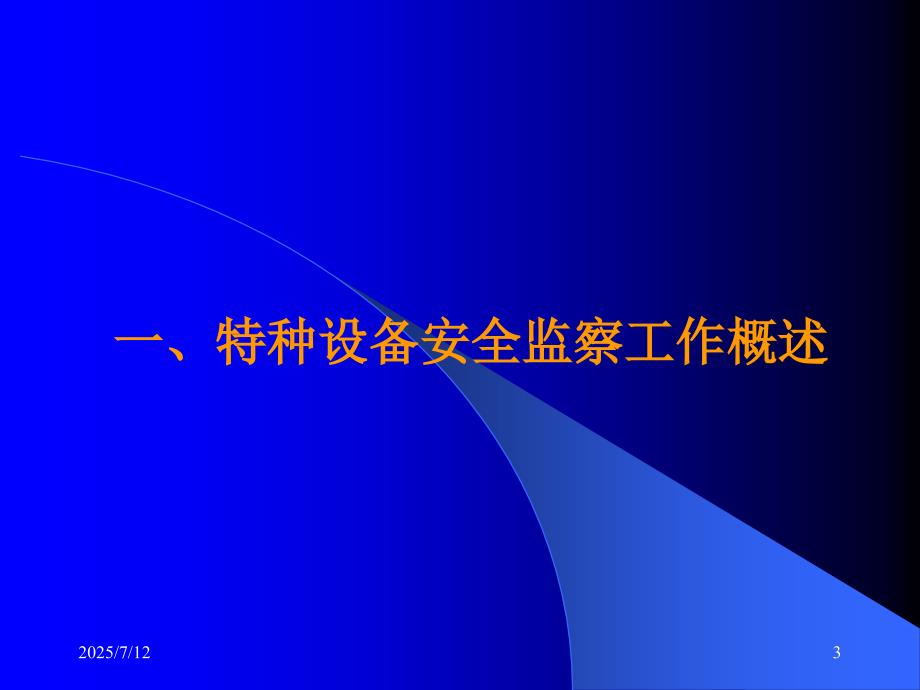 一、特种设备安全监察工作概述

2025/7/12

3